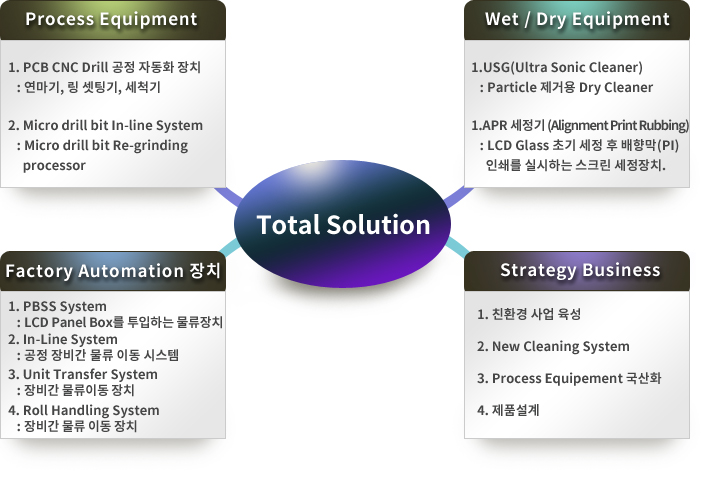 Process Equipment

1. PCB CNC Drill 공정 자동화 장치
: 연마기, 링 셋팅기, 세척기

2. Micro drill bit In-line System
: Micro drill bit Re-grinding processor

Wet / Dry Equipment

1.USG(Ultra Sonic Cleaner)
: Particle 제거용 Dry Cleaner

1.APR 세정기 (Alignment Print Rubbing)
: LCD Glass 초기 세정 후 배향막(PI) 인쇄를 실시하는 스크린 세정장치.

Total Solution

Factory Automation 장치

1. PBSS System
: LCD Panel Box를 투입하는 물류장치
2. In-Line System
: 공정 장비간 물류 이동 시스템
3. Unit Transfer System
: 장비간 물류이동 장치
4. Roll Handling System
: 장비간 물류 이동 장치

Strategy Business

1. 친환경 사업 육성

2. New Cleaning System

3. Process Equipement 국산화

4. 제품설계